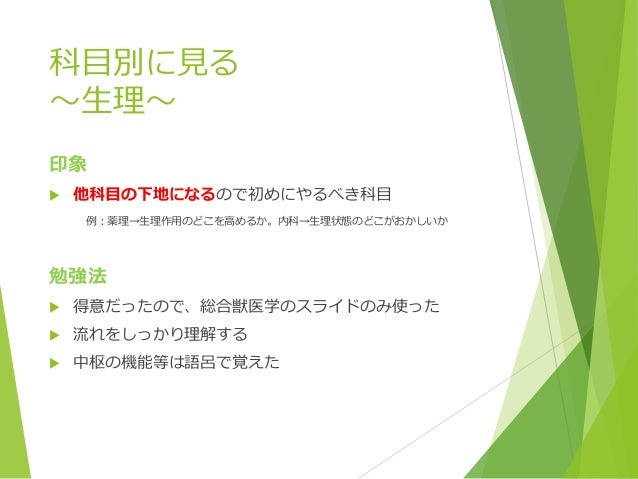 科目別に見る
～生理～

印象

▶ 他科目の下地になるので初めにやるべき科目

例：薬理→生理作用のどこを高めるか。内科→生理状態のどこがおかしいか

勉強法

▶ 得意だったので、総合獣医学のスライドのみ使った

▶ 流れをしっかり理解する

▶ 中枢の機能等は語呂で覚えた